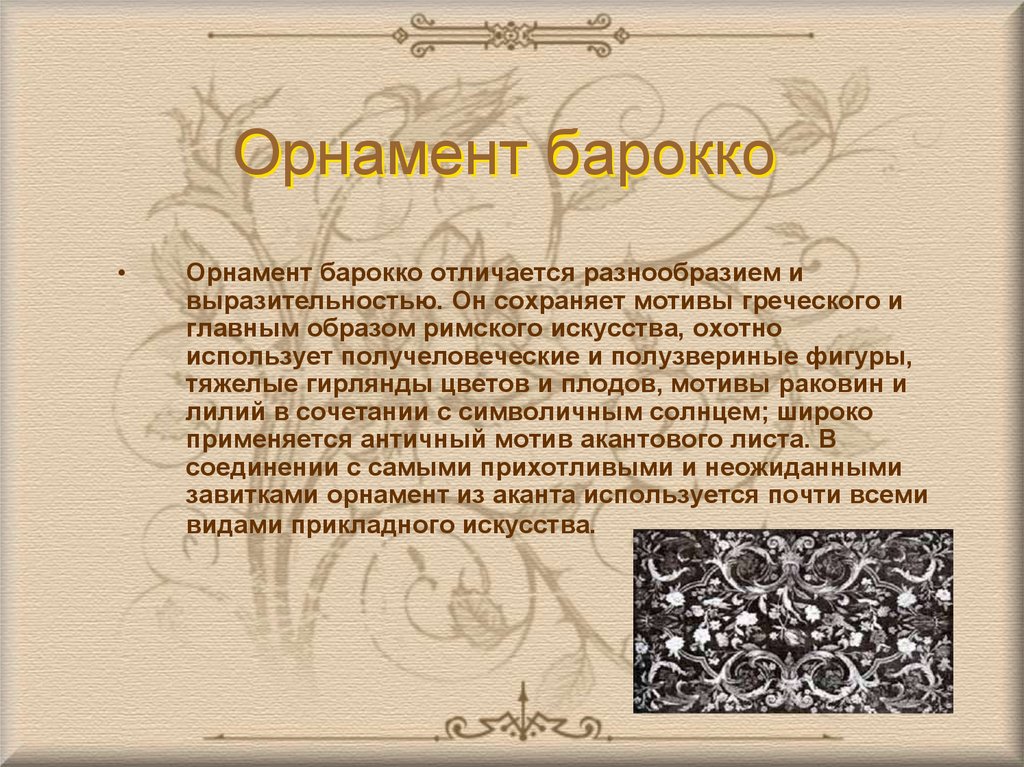 Орнамент барокко

• Орнамент барокко отличается разнообразием и выразительностью. Он сохраняет мотивы греческого и главным образом римского искусства, охотно использует получеловеческие и полузвериные фигуры, тяжелые гирлянды цветов и плодов, мотивы раковин и лилий в сочетании с символичным солнцем; широко применяется античный мотив акантового листа. В соединении с самыми прихотливыми и неожиданными завитками орнамент из аканта используется почти всеми видами прикладного искусства.